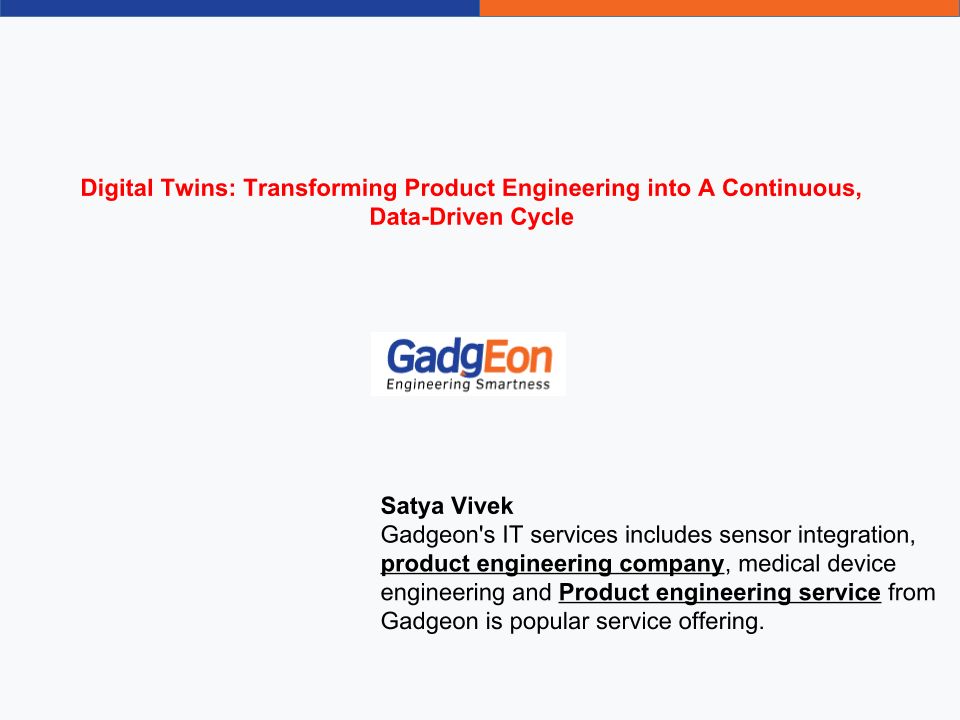 Digital Twins: Transforming Product Engineering into A Continuous, Data-Driven Cycle

GadgEon
Engineering Smartness

Satya Vivek
Gadgeon's IT services includes sensor integration, product engineering company, medical device engineering and Product engineering service from Gadgeon is popular service offering.